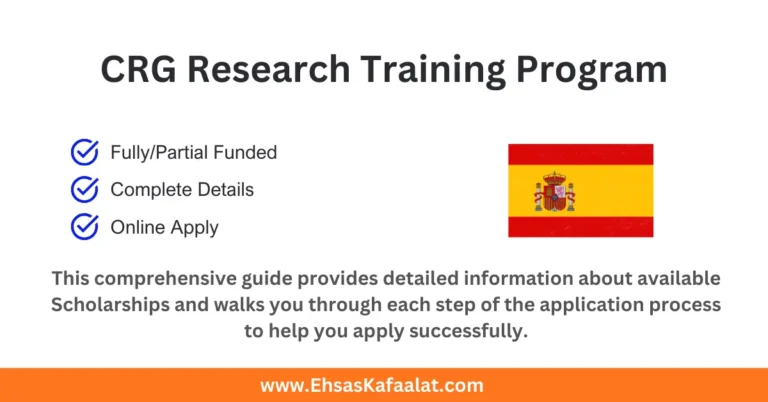 CRG Research Training Program

Fully/Partial Funded

Complete Details

Online Apply

This comprehensive guide provides detailed information about available Scholarships and walks you through each step of the application process to help you apply successfully.

www.EhsasKafaalat.com